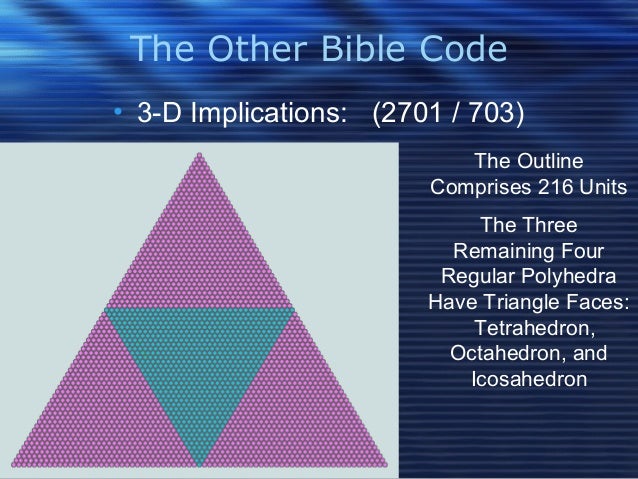 The Other Bible Code

• 3-D Implications: (2701 / 703)

The Outline Comprises 216 Units

The Three Remaining Four Regular Polyhedra Have Triangle Faces: Tetrahedron, Octahedron, and Icosahedron